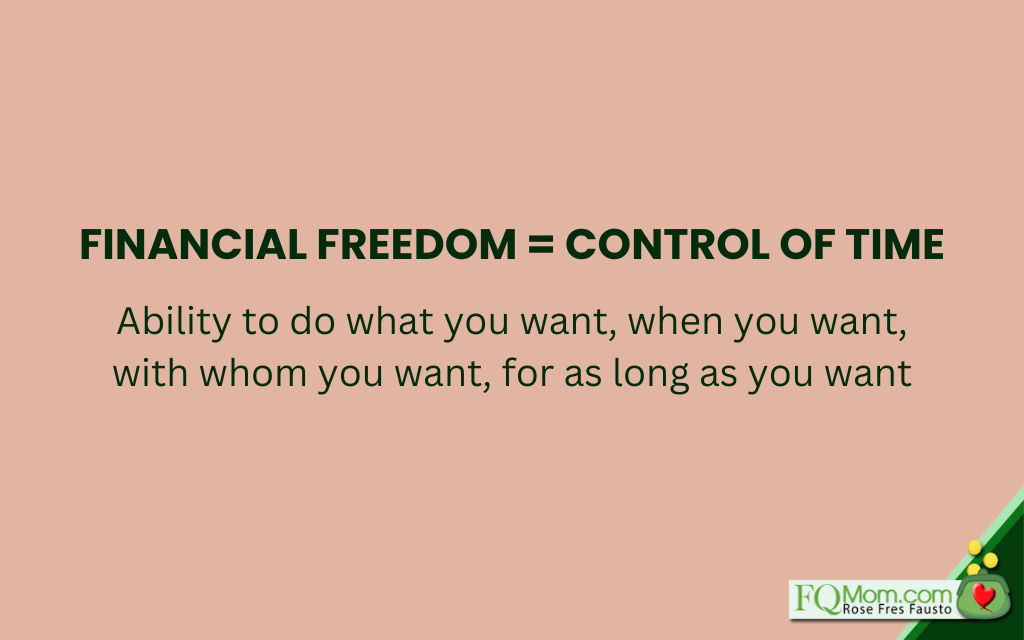 FINANCIAL FREEDOM = CONTROL OF TIME

Ability to do what you want, when you want, with whom you want, for as long as you want

FQMom.com
Rose Fres Fausto